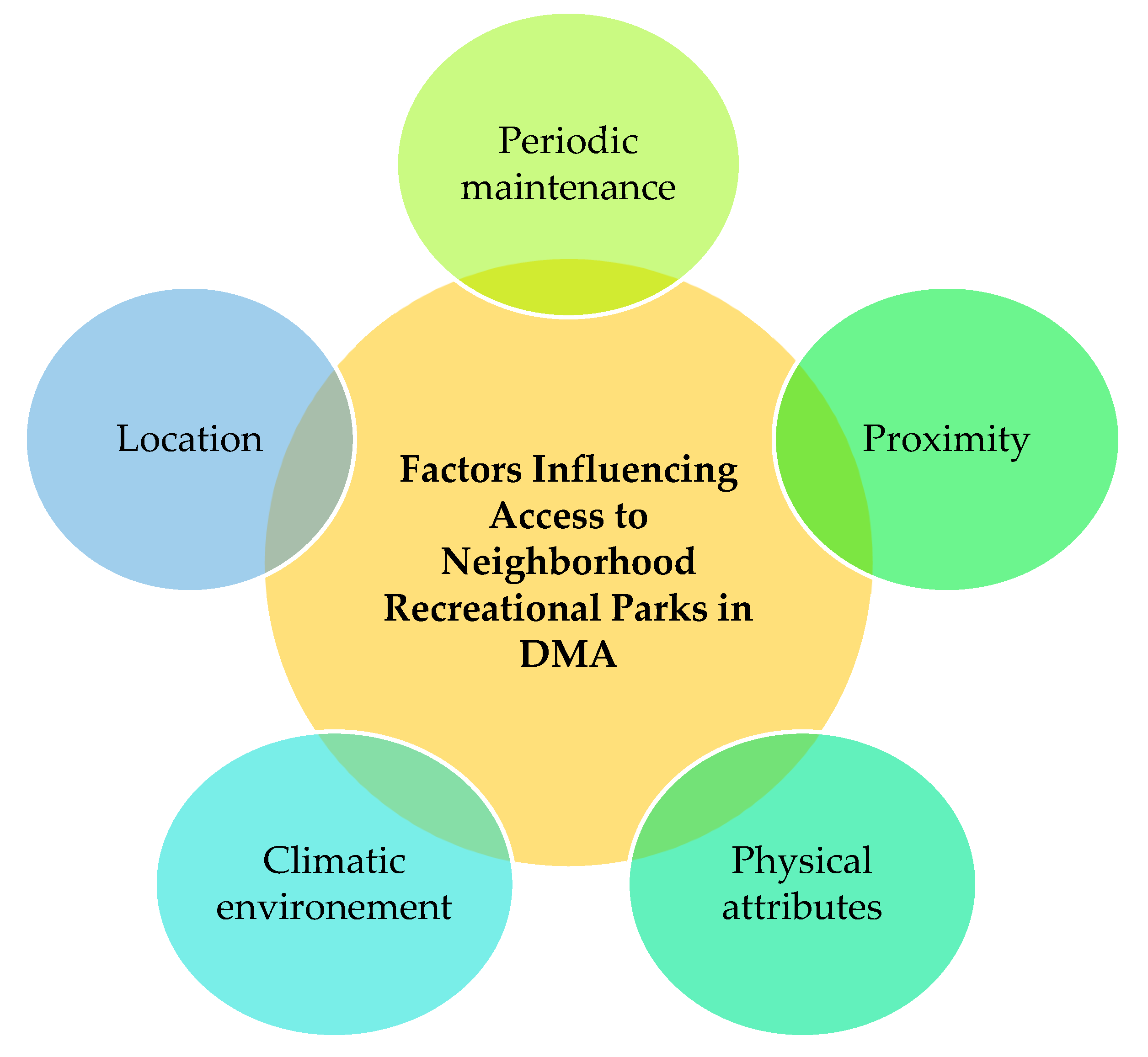 Periodic maintenance

Location

Factors Influencing Access to Neighborhood Recreational Parks in DMA

Proximity

Climatic environement

Physical attributes